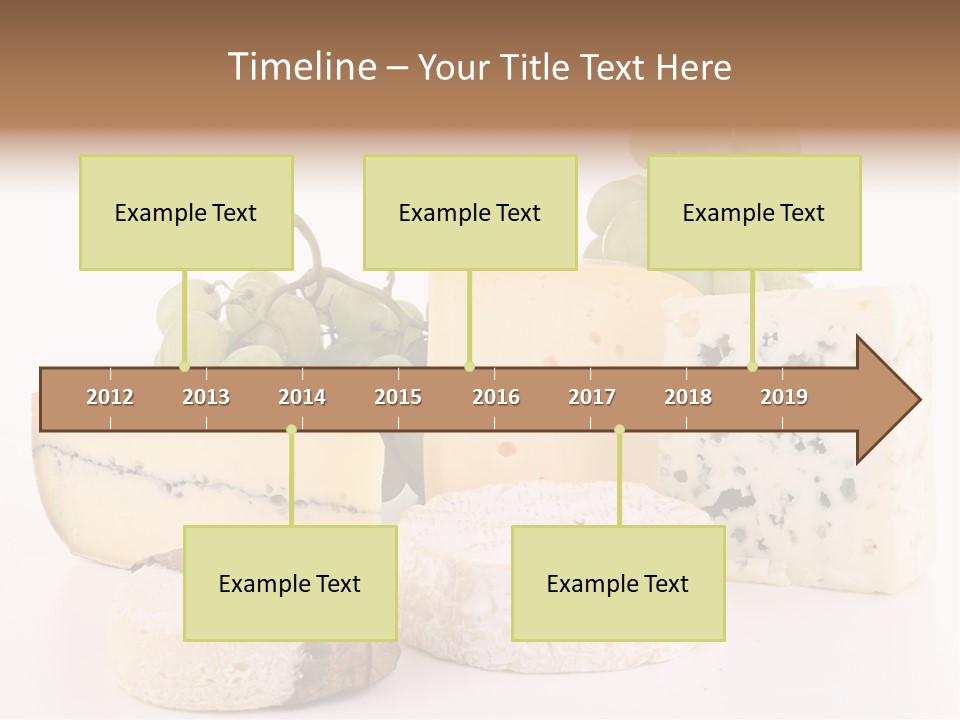 Timeline – Your Title Text Here

Example Text

Example Text

Example Text

2012 2013 2014 2015 2016 2017 2018 2019

Example Text

Example Text